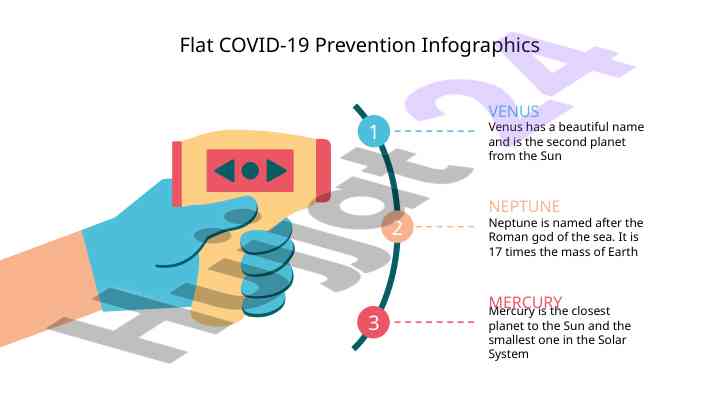 Flat COVID-19 Prevention Infographics

1

VENUS
Venus has a beautiful name and is the second planet from the Sun

2

NEPTUNE
Neptune is named after the Roman god of the sea. It is 17 times the mass of Earth

3

MERCURY
Mercury is the closest planet to the Sun and the smallest one in the Solar System

Hujot24